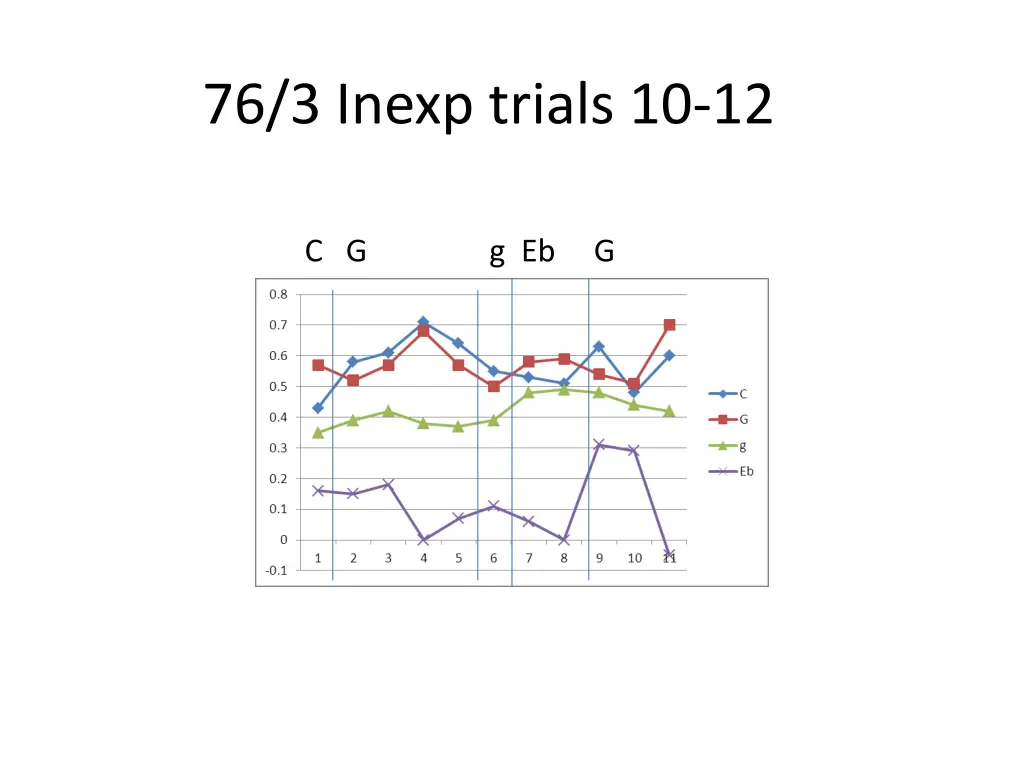 76/3 Inexp trials 10-12

C G g Eb G

0.8
0.7
0.6
0.5
0.4
0.3
0.2
0.1
0
-0.1

1 2 3 4 5 6 7 8 9 10 11

C
G
g
Eb